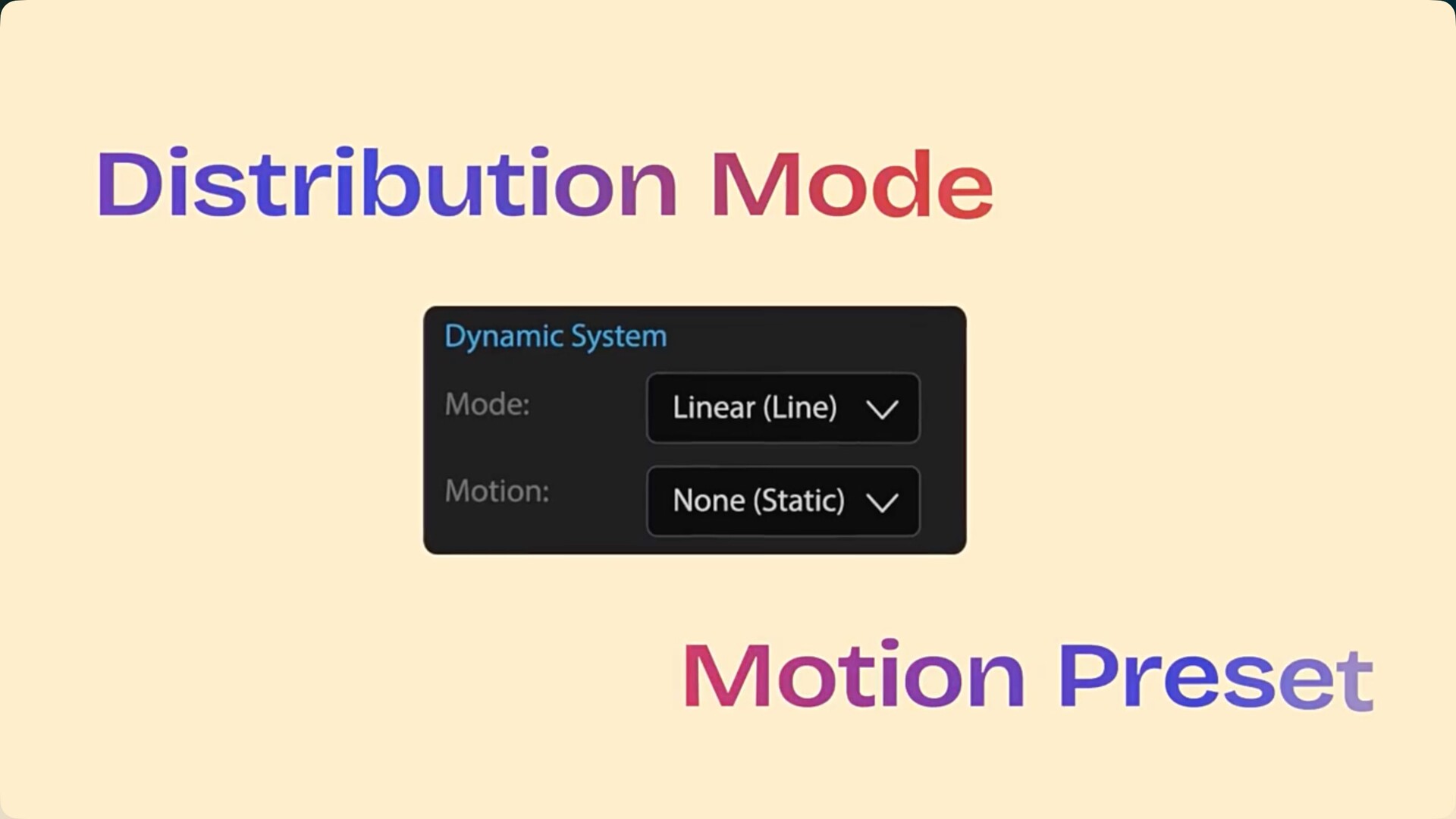 Distribution Mode

Dynamic System

Mode: Linear (Line)

Motion: None (Static)

Motion Preset